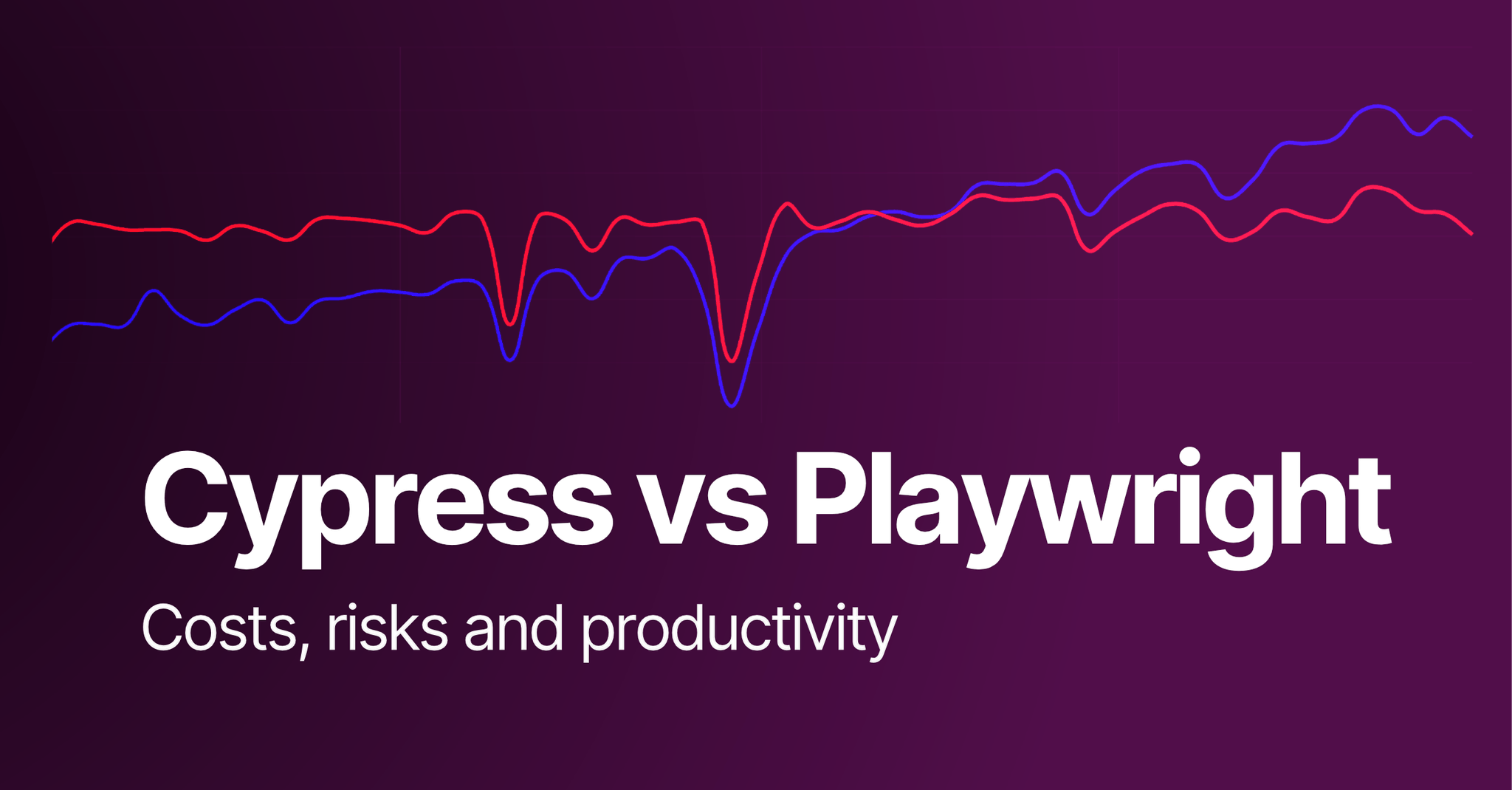 Cypress vs Playwright

Costs, risks and productivity